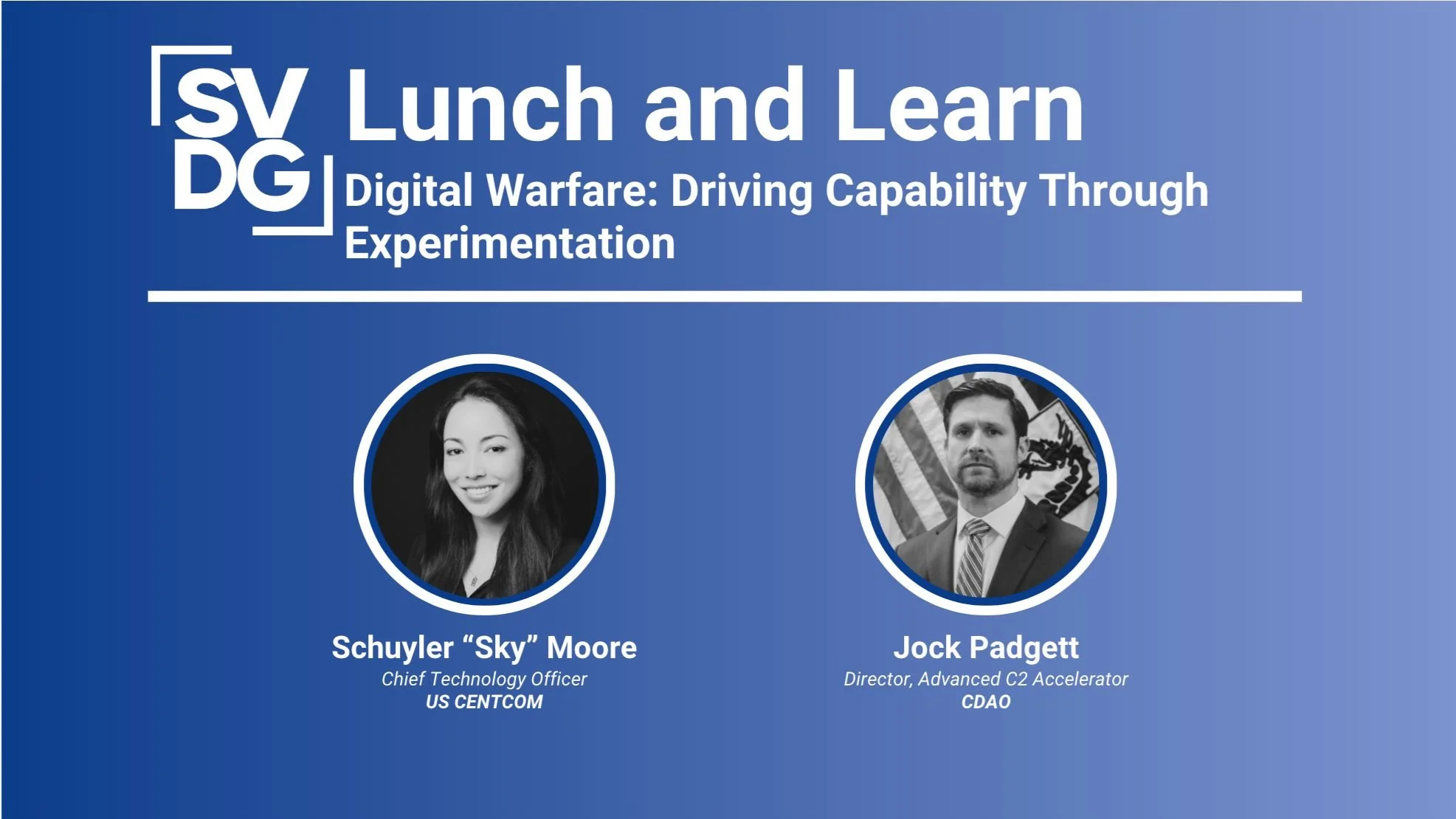 SV DG

Lunch and Learn

Digital Warfare: Driving Capability Through Experimentation

Schuyler “Sky” Moore
Chief Technology Officer
US CENTCOM

Jock Padgett
Director, Advanced C2 Accelerator
CDAO